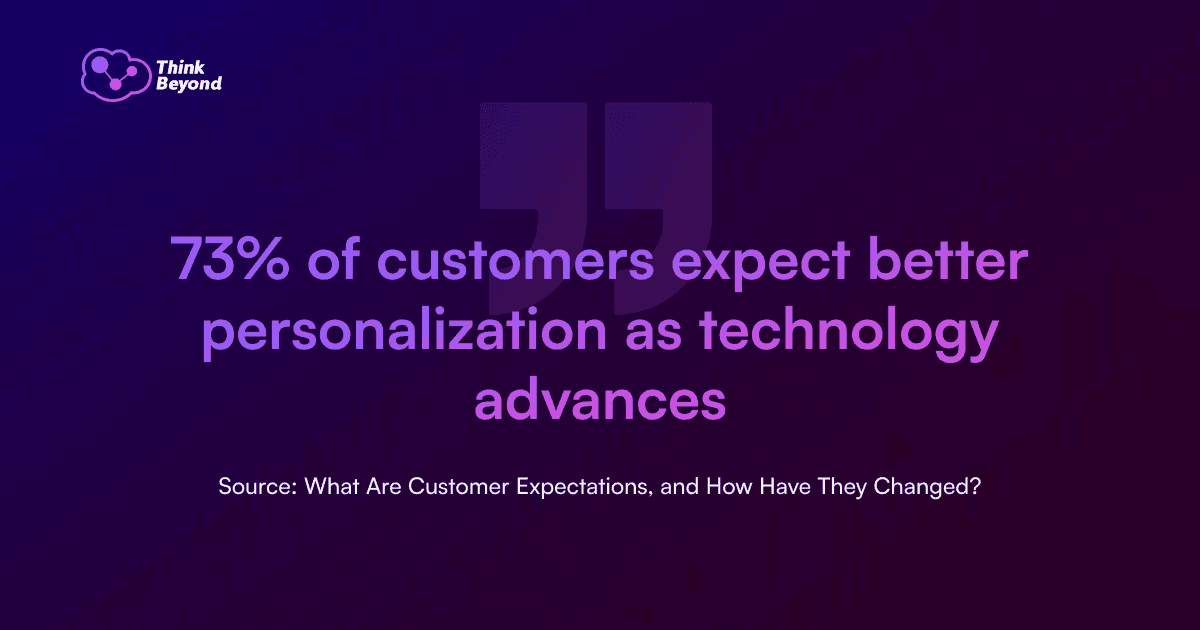 Think Beyond

73% of customers expect better personalization as technology advances

Source: What Are Customer Expectations, and How Have They Changed?